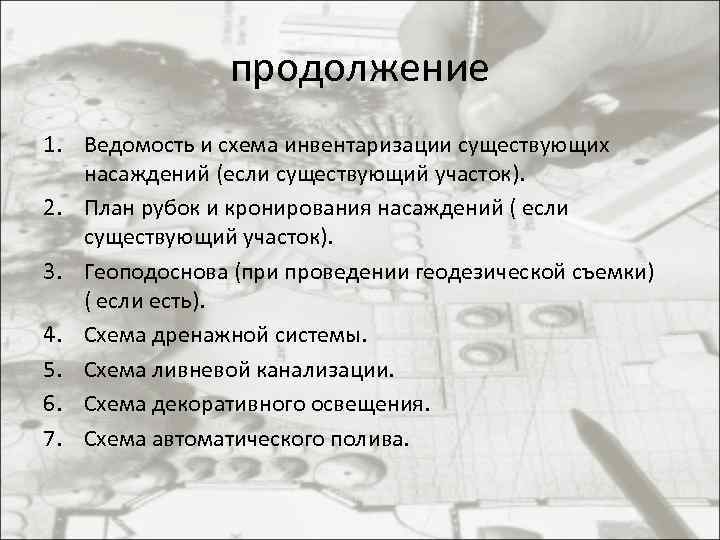 продолжение

1. Ведомость и схема инвентаризации существующих насаждений (если существующий участок).
2. План рубок и кронирования насаждений ( если существующий участок).
3. Геоподоснова (при проведении геодезической съемки) ( если есть).
4. Схема дренажной системы.
5. Схема ливневой канализации.
6. Схема декоративного освещения.
7. Схема автоматического полива.